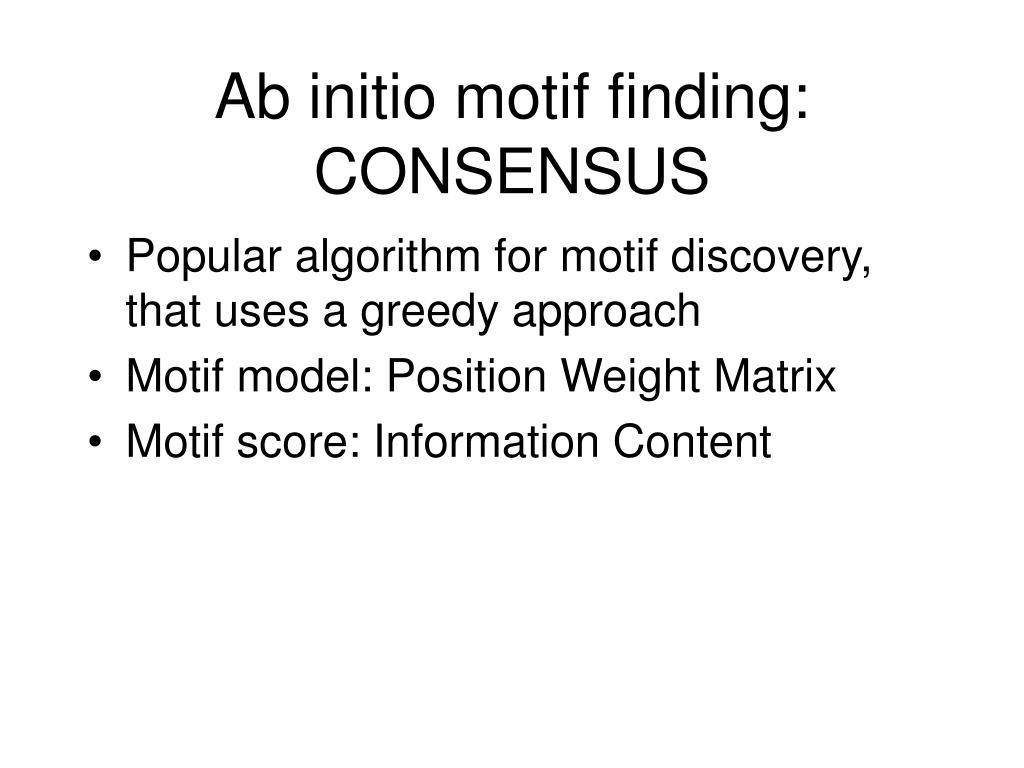 Ab initio motif finding: CONSENSUS

• Popular algorithm for motif discovery, that uses a greedy approach
• Motif model: Position Weight Matrix
• Motif score: Information Content